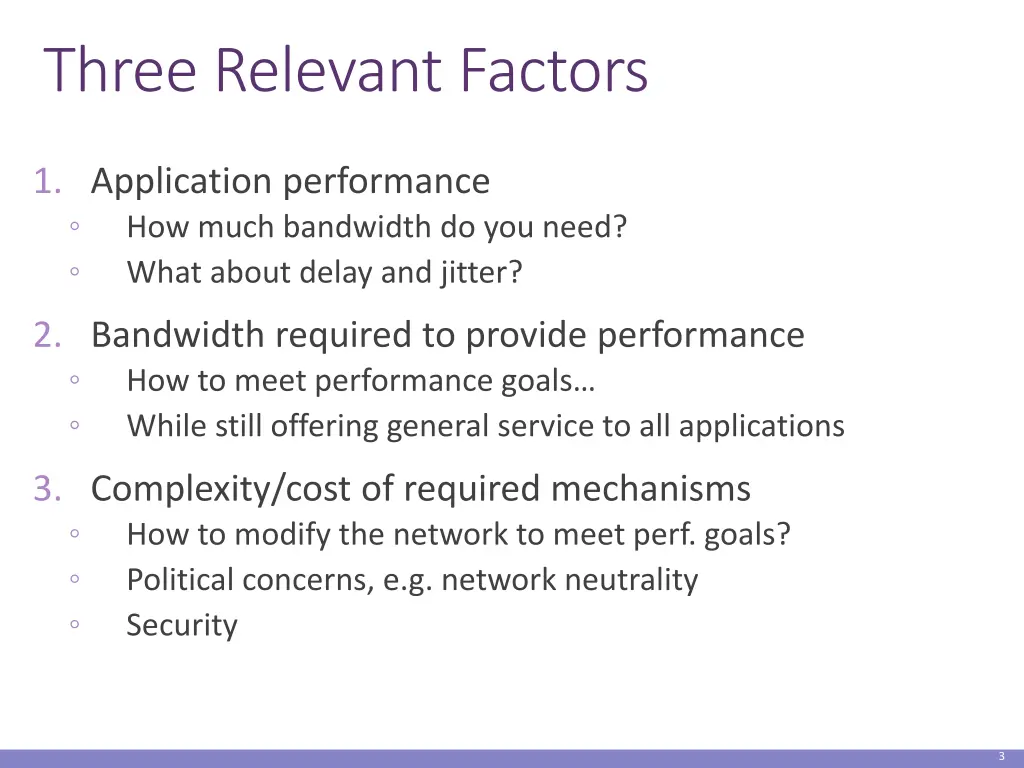 Three Relevant Factors

1. Application performance
◦ How much bandwidth do you need?
◦ What about delay and jitter?

2. Bandwidth required to provide performance
◦ How to meet performance goals…
◦ While still offering general service to all applications

3. Complexity/cost of required mechanisms
◦ How to modify the network to meet perf. goals?
◦ Political concerns, e.g. network neutrality
◦ Security

3